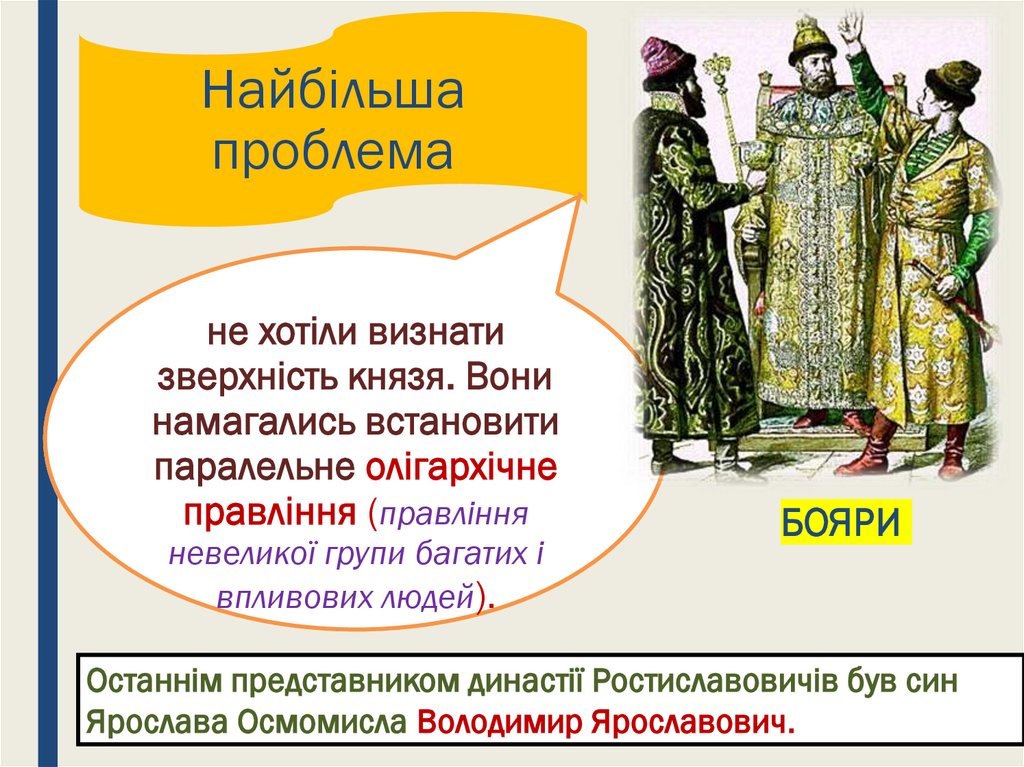 Найбільша проблема

не хотіли визнати зверхність князя. Вони намагались встановити паралельне олігархічне правління (правління невеликої групи багатих і впливових людей).

БОЯРИ

Останнім представником династії Ростиславовичів був син Ярослава Осмомисла Володимир Ярославович.